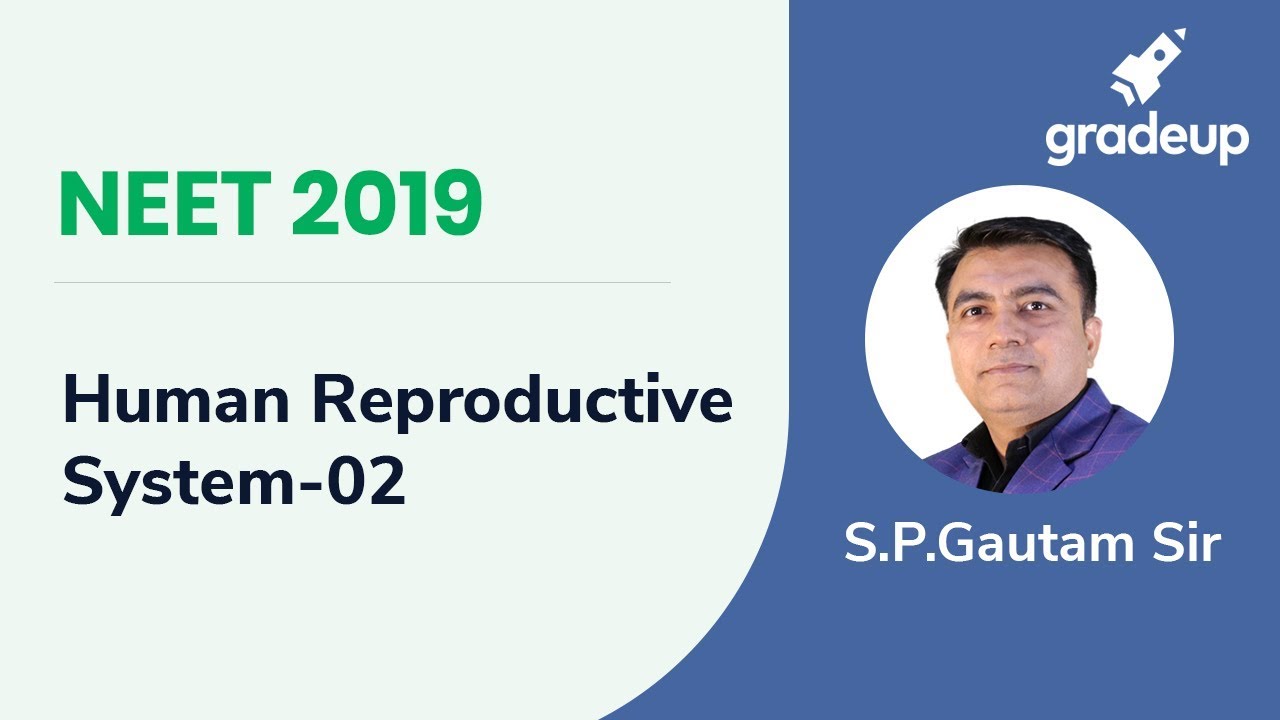 NEET 2019

Human Reproductive System-02

gradeup

S.P.Gautam Sir